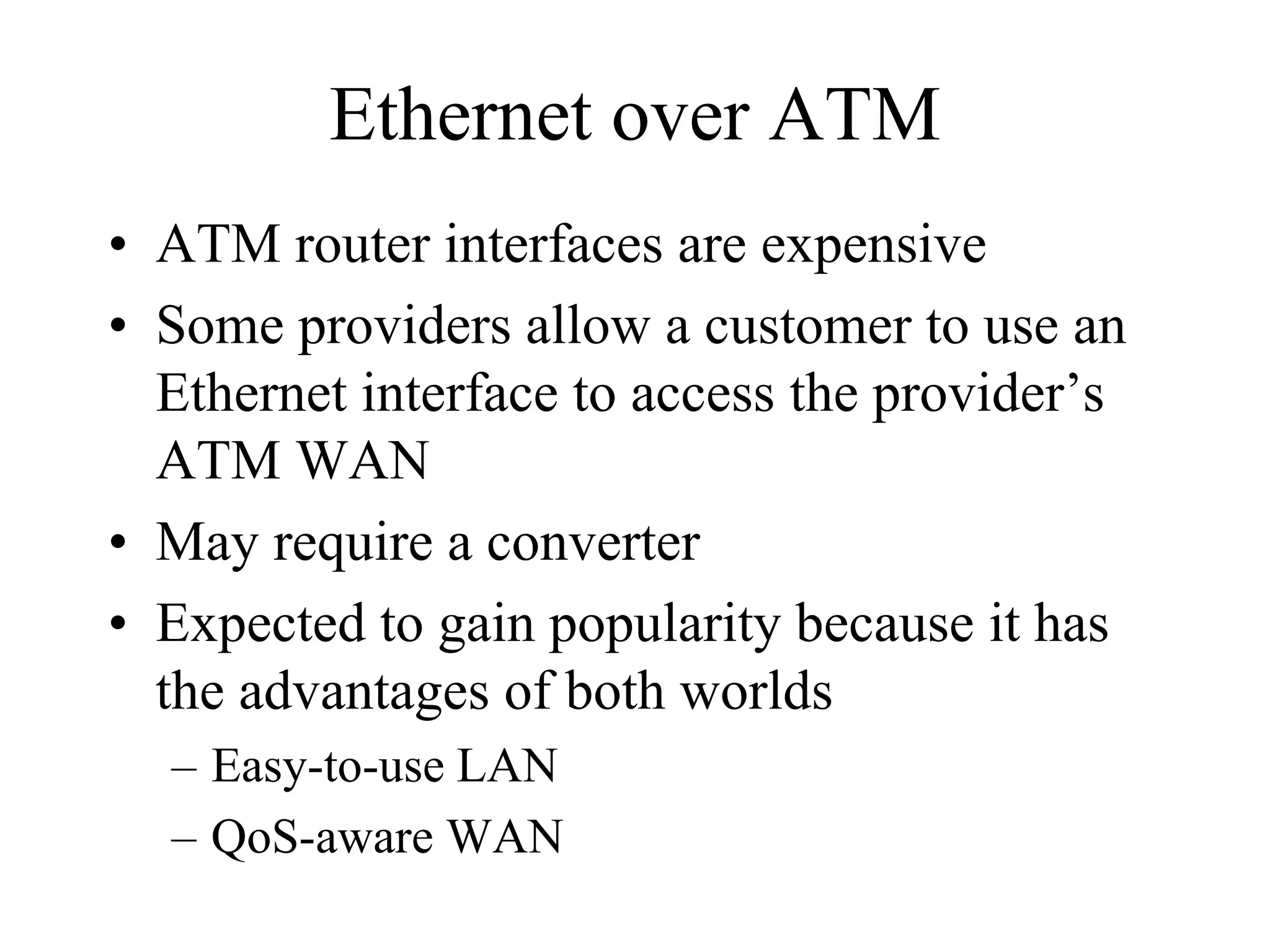 Ethernet over ATM

• ATM router interfaces are expensive
• Some providers allow a customer to use an Ethernet interface to access the provider’s ATM WAN
• May require a converter
• Expected to gain popularity because it has the advantages of both worlds
– Easy-to-use LAN
– QoS-aware WAN